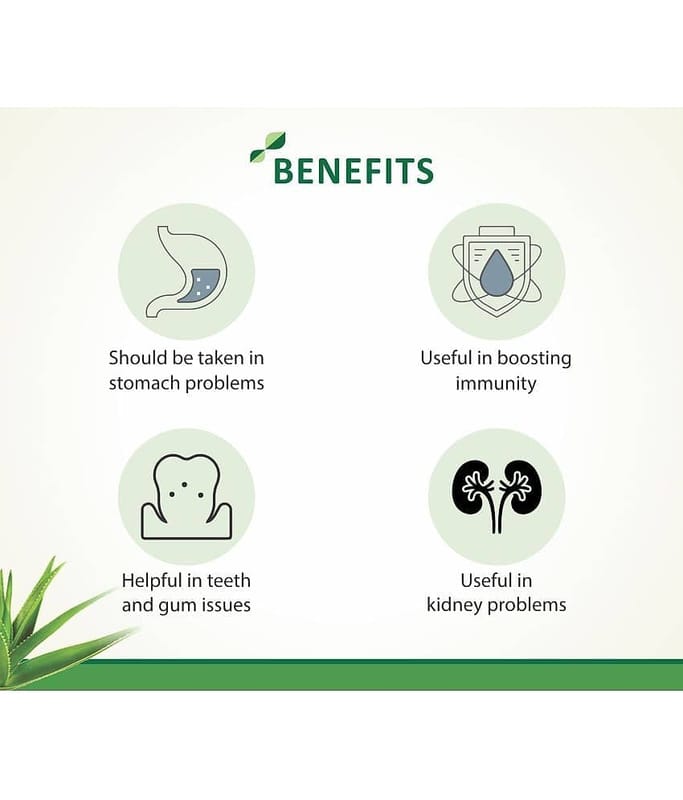 BENEFITS

Should be taken in stomach problems

Useful in boosting immunity

Helpful in teeth and gum issues

Useful in kidney problems